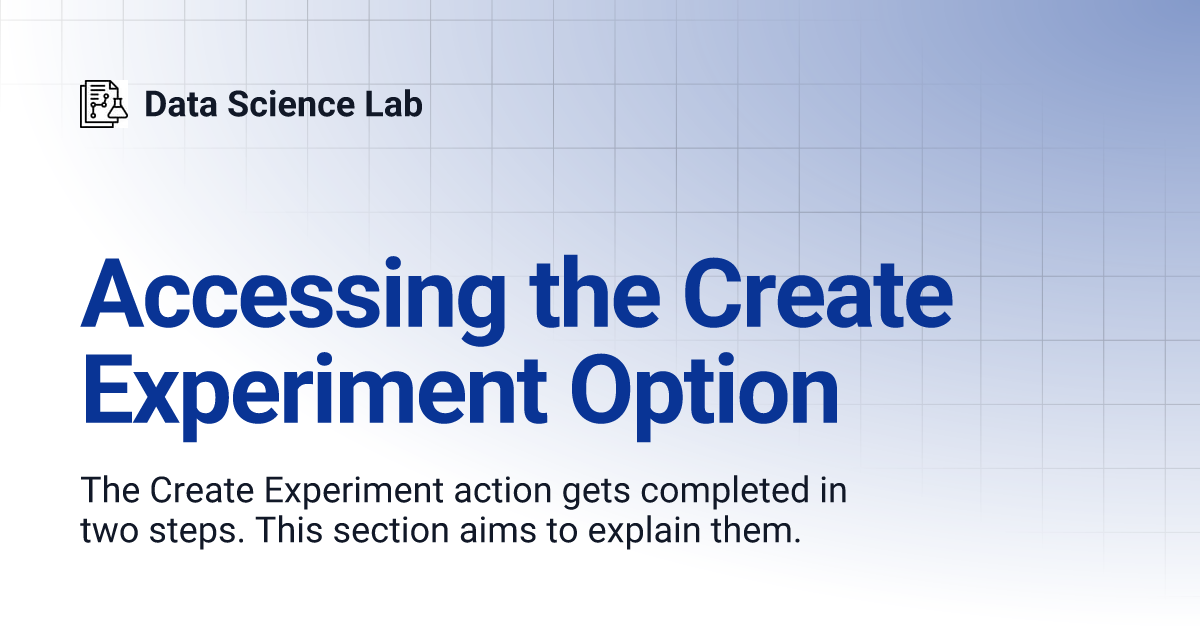 Data Science Lab

Accessing the Create Experiment Option

The Create Experiment action gets completed in two steps. This section aims to explain them.